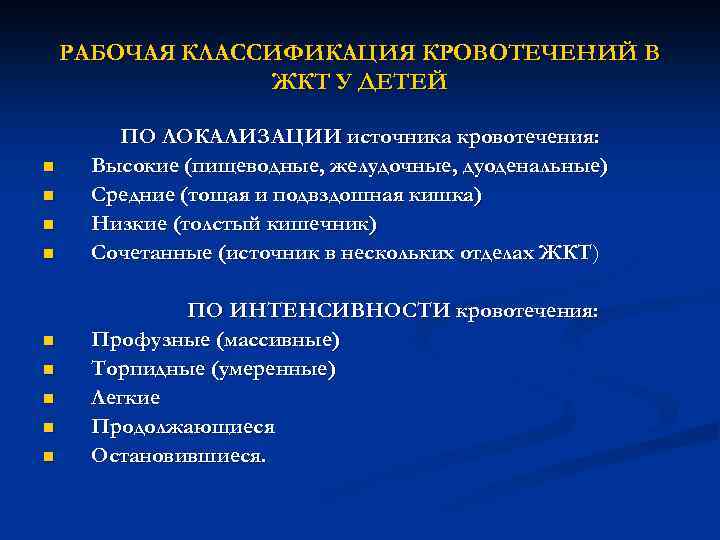 РАБОЧАЯ КЛАССИФИКАЦИЯ КРОВОТЕЧЕНИЙ В ЖКТ У ДЕТЕЙ

ПО ЛОКАЛИЗАЦИИ источника кровотечения:

- Высокие (пищеводные, желудочные, дуоденальные)
- Средние (тощая и подвздошная кишка)
- Низкие (толстый кишечник)
- Сочетанные (источник в нескольких отделах ЖКТ)

ПО ИНТЕНСИВНОСТИ кровотечения:

- Профузные (массивные)
- Торпидные (умеренные)
- Легкие
- Продолжающиеся
- Остановившиеся.